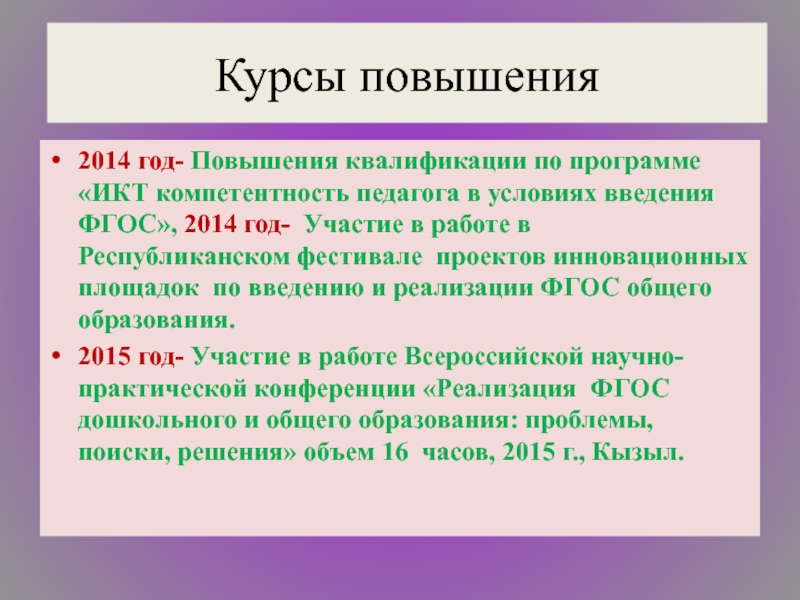 Курсы повышения

• 2014 год- Повышения квалификации по программе «ИКТ компетентность педагога в условиях введения ФГОС», 2014 год- Участие в работе в Республиканском фестивале проектов инновационных площадок по введению и реализации ФГОС общего образования.

• 2015 год- Участие в работе Всероссийской научно-практической конференции «Реализация ФГОС дошкольного и общего образования: проблемы, поиски, решения» объем 16 часов, 2015 г., Кызыл.